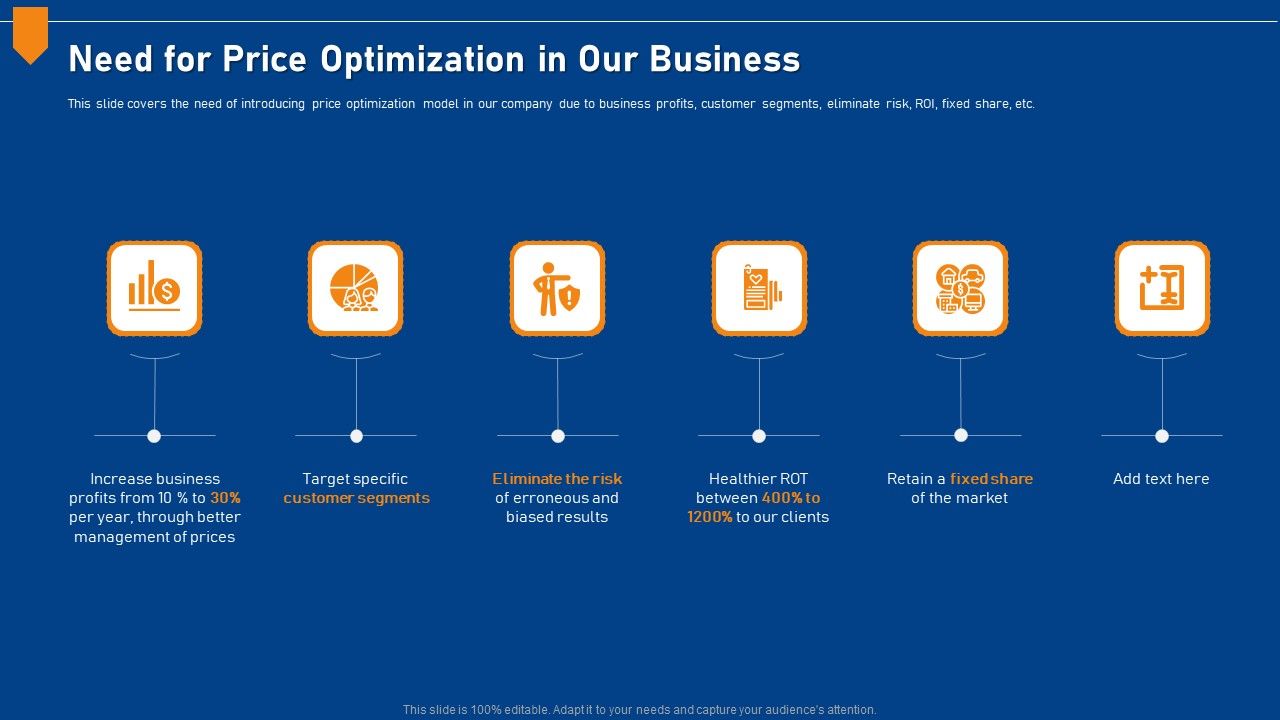 Need for Price Optimization in Our Business

This slide covers the need of introducing price optimization model in our company due to business profits, customer segments, eliminate risk, ROI, fixed share, etc.

Increase business profits from 10 % to 30% per year, through better management of prices

Target specific customer segments

Eliminate the risk of erroneous and biased results

Healthier ROT between 400% to 1200% to our clients

Retain a fixed share of the market

Add text here

This slide is 100% editable. Adapt it to your needs and capture your audience's attention.